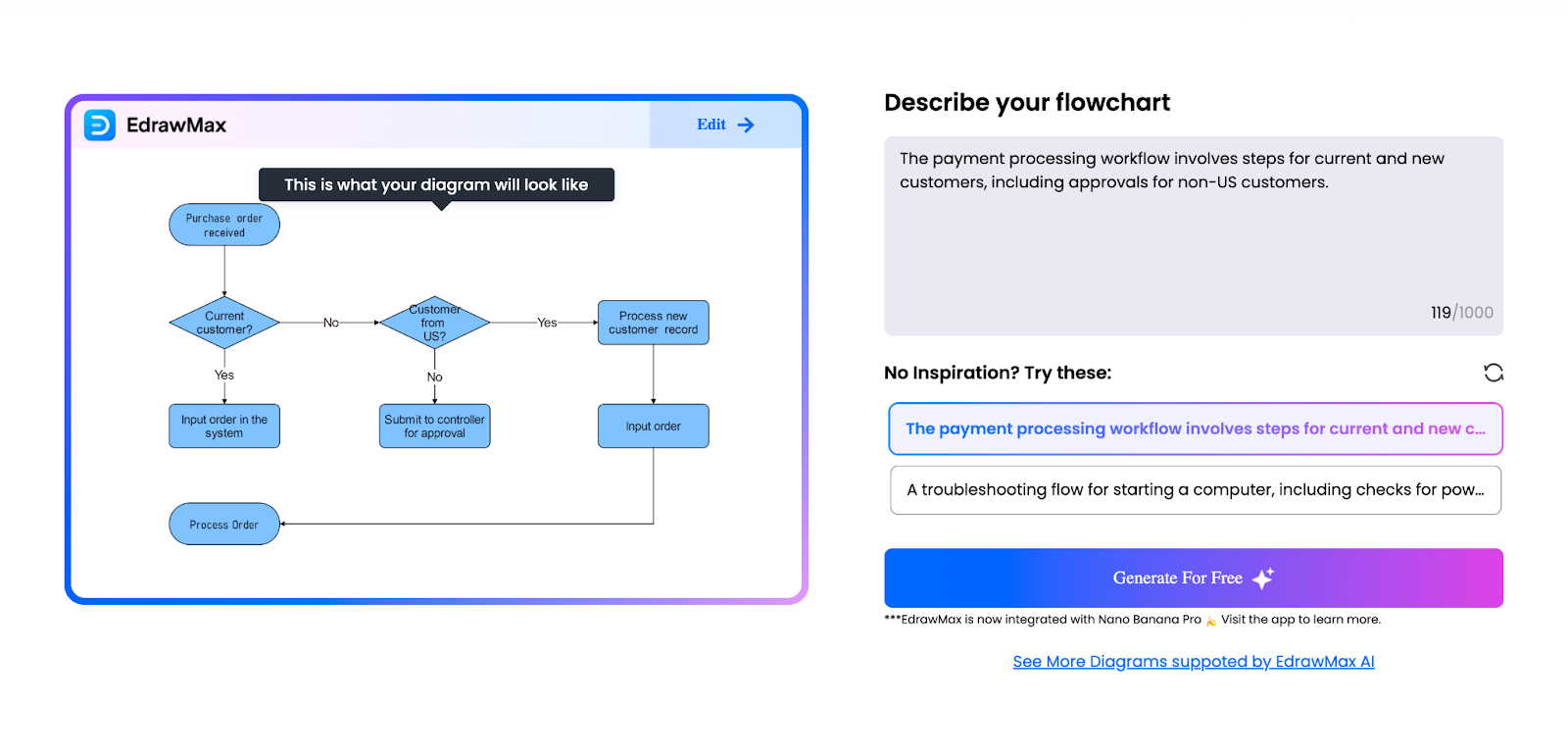 EdrawMax

Edit

This is what your diagram will look like

Purchase order received

Current customer?

No

Customer from US?

Yes

Process new customer record

Yes

No

Input order in the system

Submit to controller for approval

Input order

Process Order

Describe your flowchart

The payment processing workflow involves steps for current and new customers, including approvals for non-US customers.

119/1000

No Inspiration? Try these:

The payment processing workflow involves steps for current and new c...

A troubleshooting flow for starting a computer, including checks for pow...

Generate For Free

***EdrawMax is now integrated with Nano Banana Pro 🍌 Visit the app to learn more.

See More Diagrams suppoted by EdrawMax AI